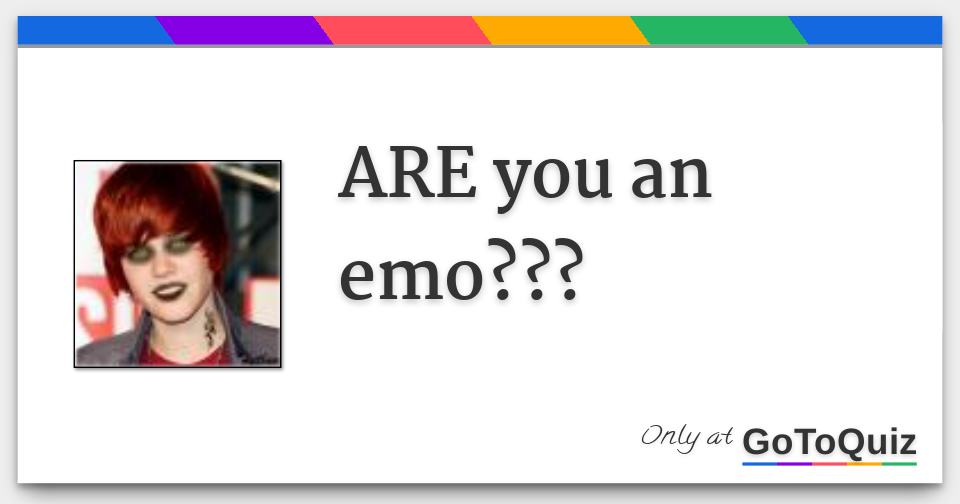 ARE you an emo???

Only at GoToQuiz